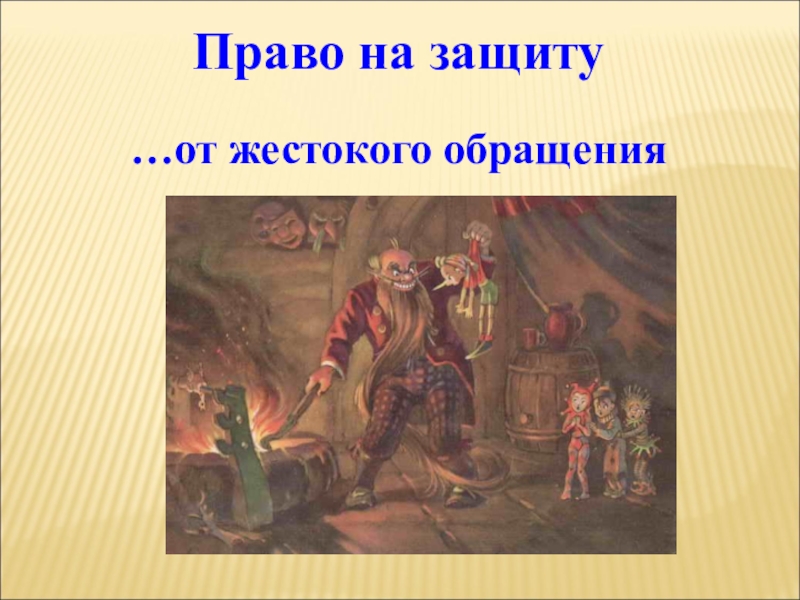 Право на защиту

…от жестокого обращения